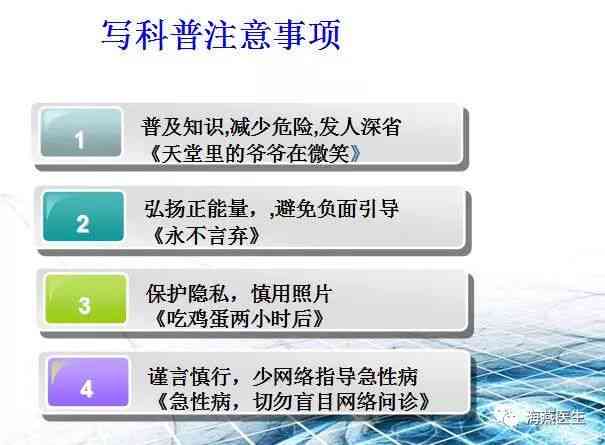 写科普注意事项

1
普及知识,减少危险,发人深省
《天堂里的爷爷在微笑》

2
弘扬正能量，,避免负面引导
《永不言弃》

3
保护隐私，慎用照片
《吃鸡蛋两小时后》

4
谨言慎行，少网络指导急性病
《急性病，切勿盲目网络问诊》

海燕医生